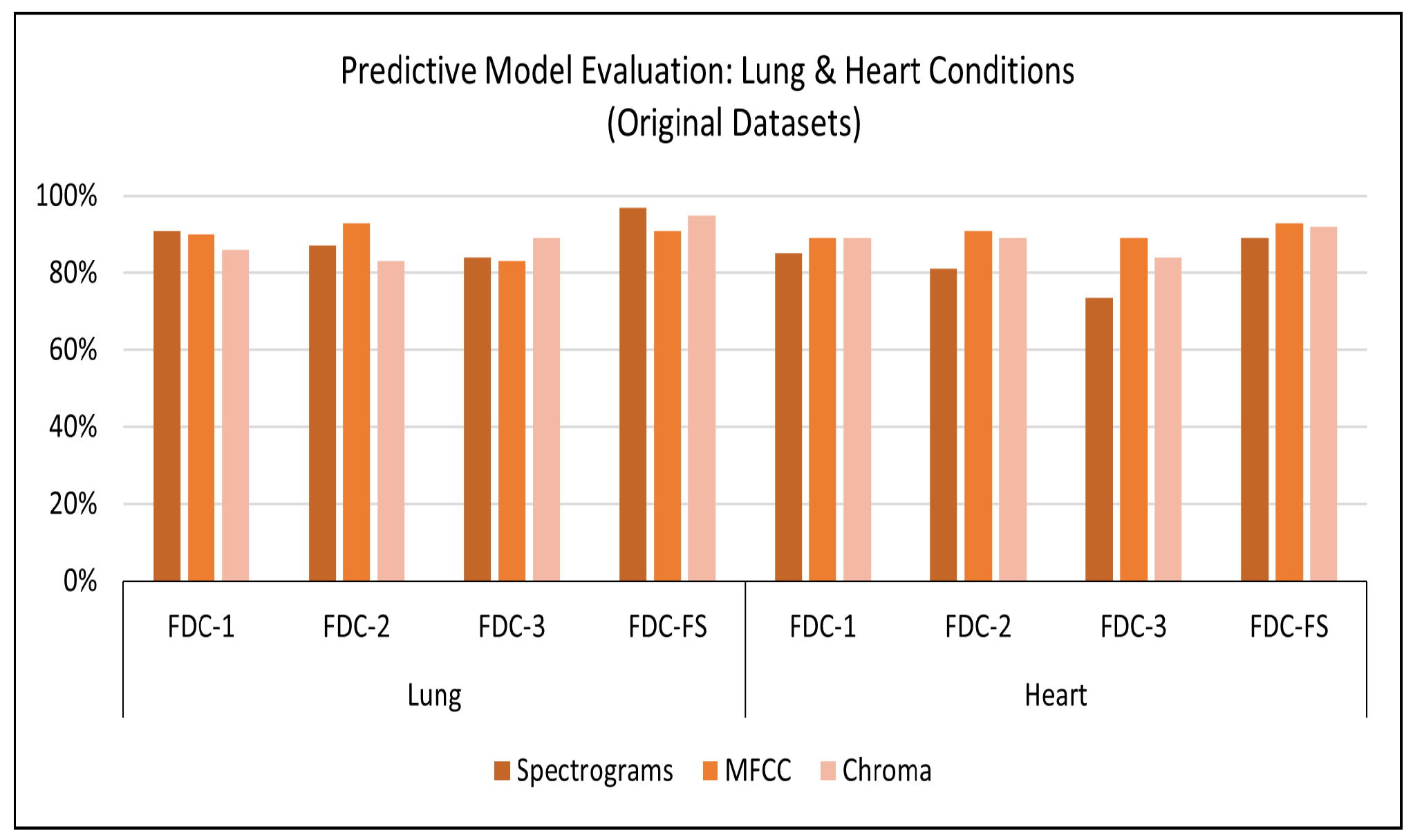 Predictive Model Evaluation: Lung & Heart Conditions
(Original Datasets)

100%
80%
60%
40%
20%
0%

FDC-1
FDC-2
FDC-3
FDC-FS
FDC-1
FDC-2
FDC-3
FDC-FS

Lung
Heart

Spectrograms
MFCC
Chroma